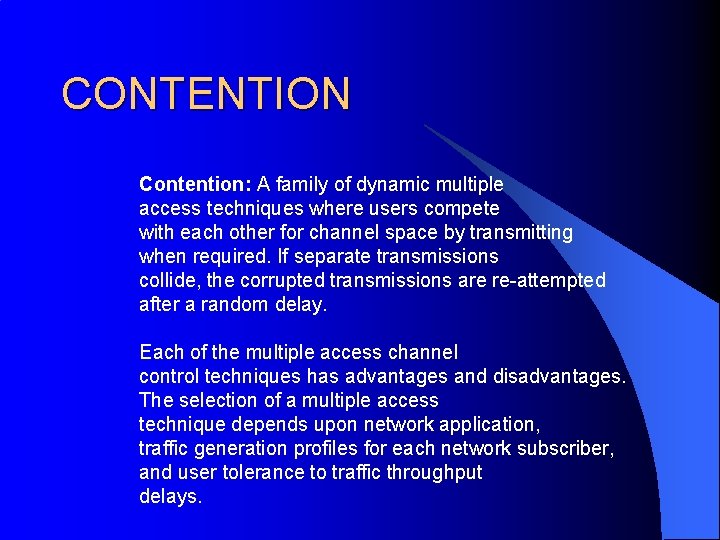 CONTENTION

Contention: A family of dynamic multiple access techniques where users compete with each other for channel space by transmitting when required. If separate transmissions collide, the corrupted transmissions are re-attempted after a random delay.

Each of the multiple access channel control techniques has advantages and disadvantages. The selection of a multiple access technique depends upon network application, traffic generation profiles for each network subscriber, and user tolerance to traffic throughput delays.